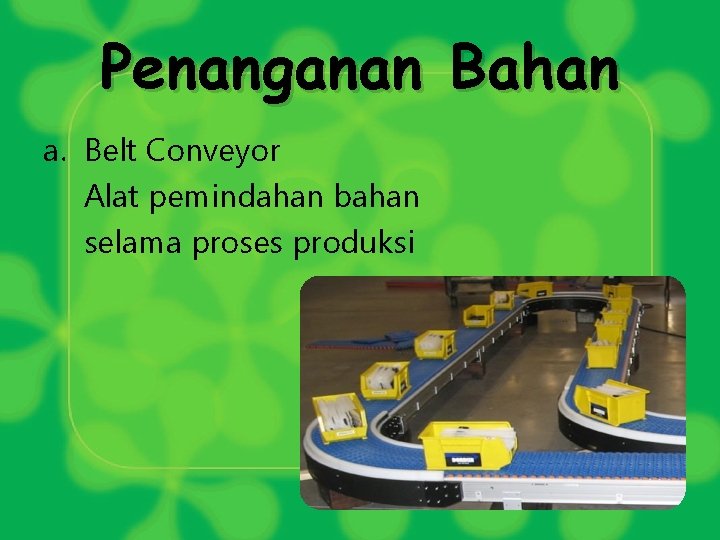 Penanganan Bahan

a. Belt Conveyor
Alat pemindahan bahan selama proses produksi